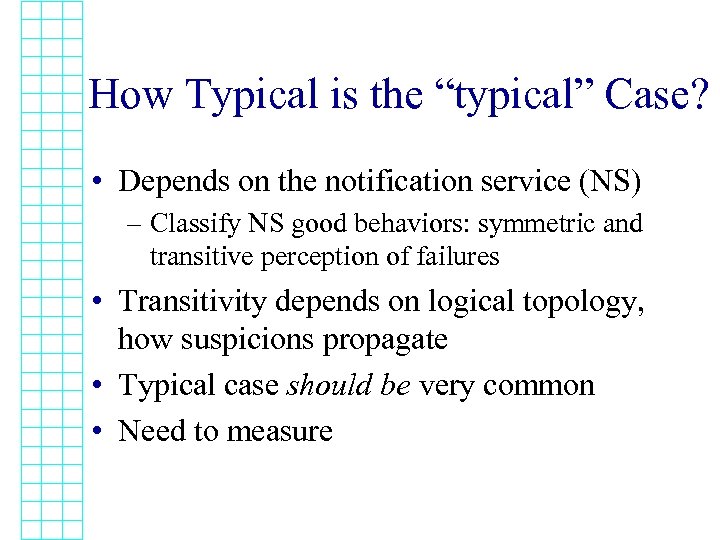 How Typical is the “typical” Case?

• Depends on the notification service (NS)

– Classify NS good behaviors: symmetric and transitive perception of failures

• Transitivity depends on logical topology, how suspicions propagate

• Typical case should be very common

• Need to measure